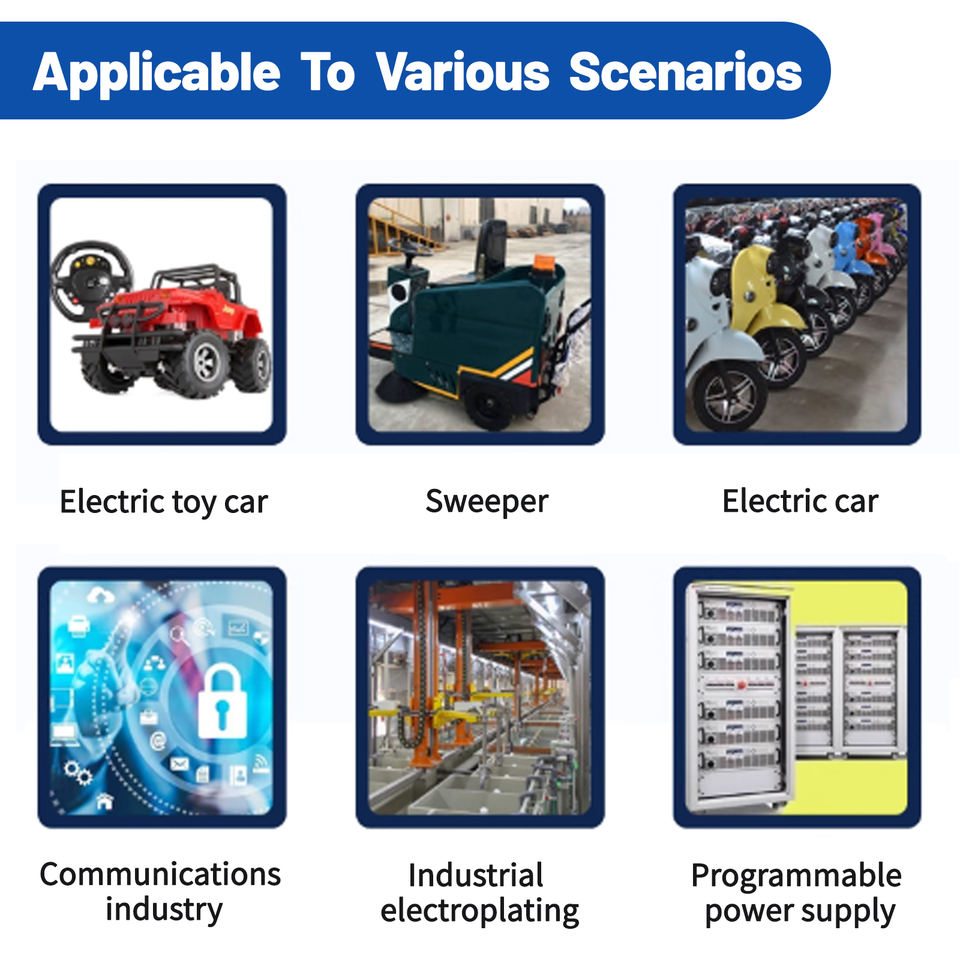 Applicable To Various Scenarios

Electric toy car

Sweeper

Electric car

Communications industry

Industrial electroplating

Programmable power supply